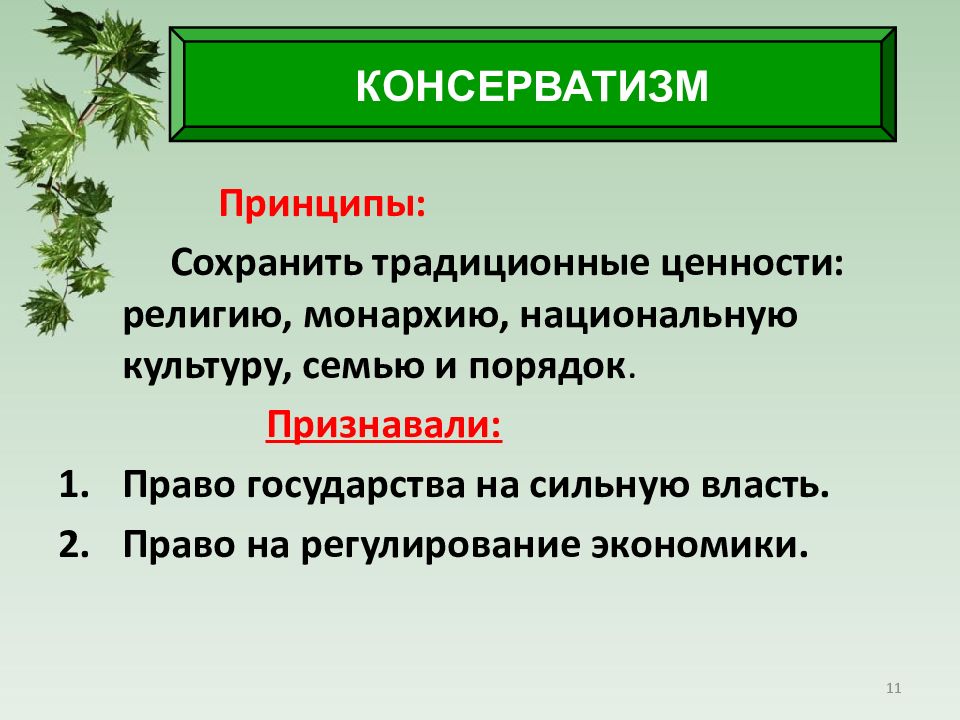 КОНСЕРВАТИЗМ

Принципы:

Сохранить традиционные ценности: религию, монархию, национальную культуру, семью и порядок.

Признавали:

1. Право государства на сильную власть.
2. Право на регулирование экономики.

11